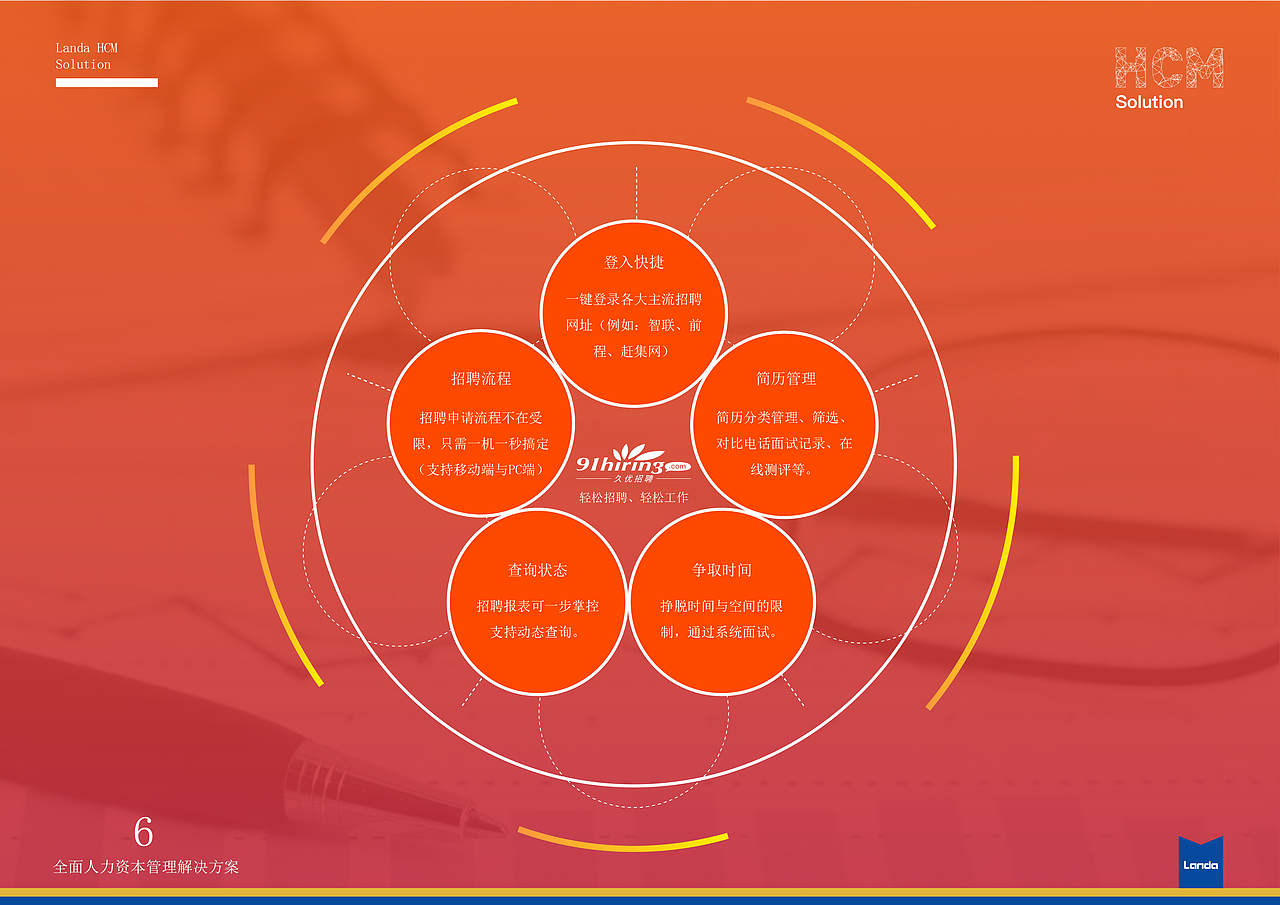 Landa HCM
Solution

HCM
Solution

登入快捷
一键登录各大主流招聘网址（例如：智联、前程、赶集网）

招聘流程
招聘申请流程不在受限，只需一机一秒搞定（支持移动端与PC端）

简历管理
简历分类管理、筛选、对比电话面试记录、在线测评等。

91hiring.com
久优招聘
轻松招聘、轻松工作

查询状态
招聘报表可一步掌控支持动态查询。

争取时间
挣脱时间与空间的限制，通过系统面试。

6
全面人力资本管理解决方案

Landa